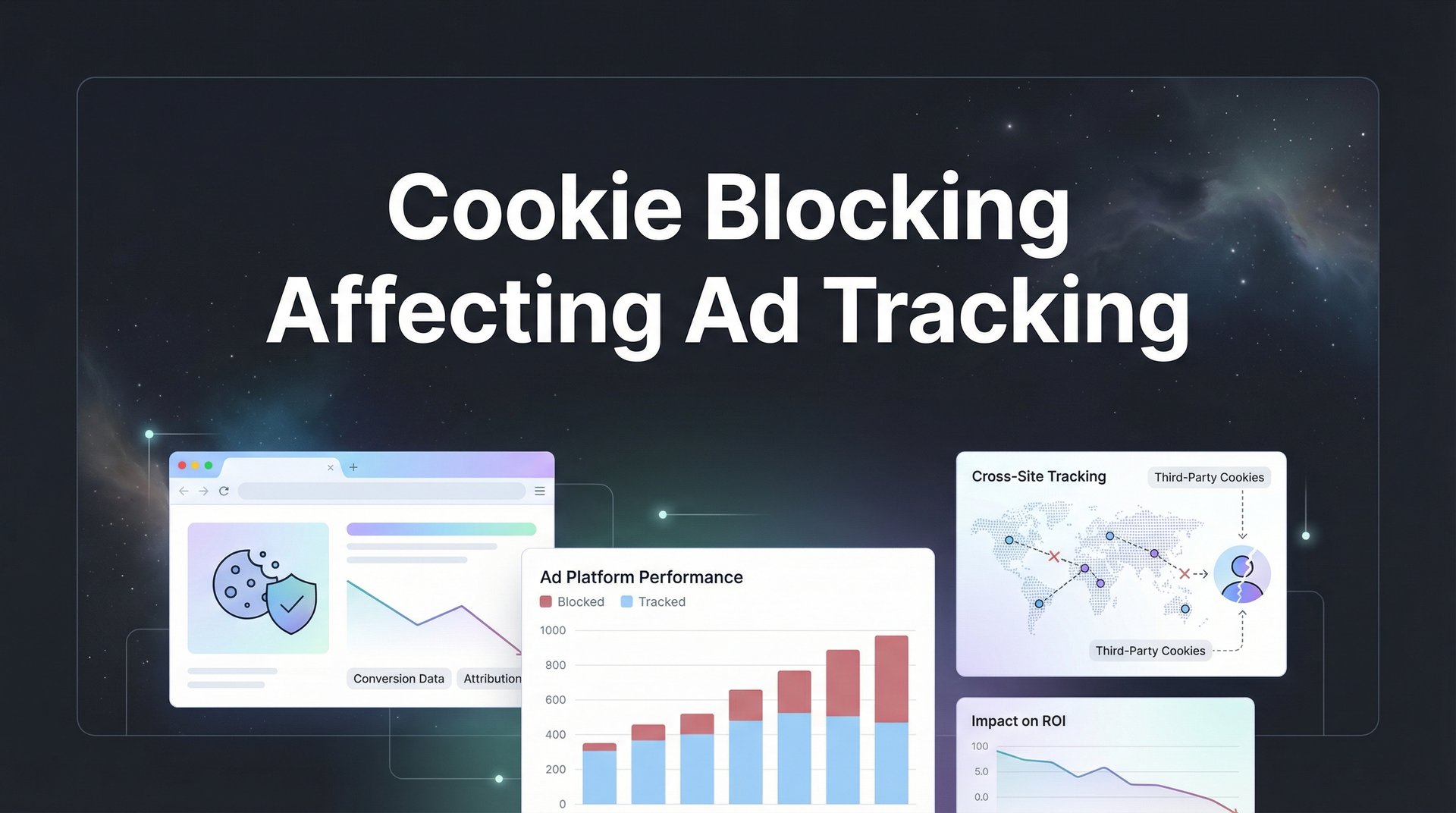 Cookie Blocking
Affecting Ad Tracking

Conversion Data
Attribution

Ad Platform Performance
Blocked
Tracked
1000
800
600
400
200
0

Cross-Site Tracking
Third-Party Cookies
Third-Party Cookies

Impact on ROI
100
5.0
0.0